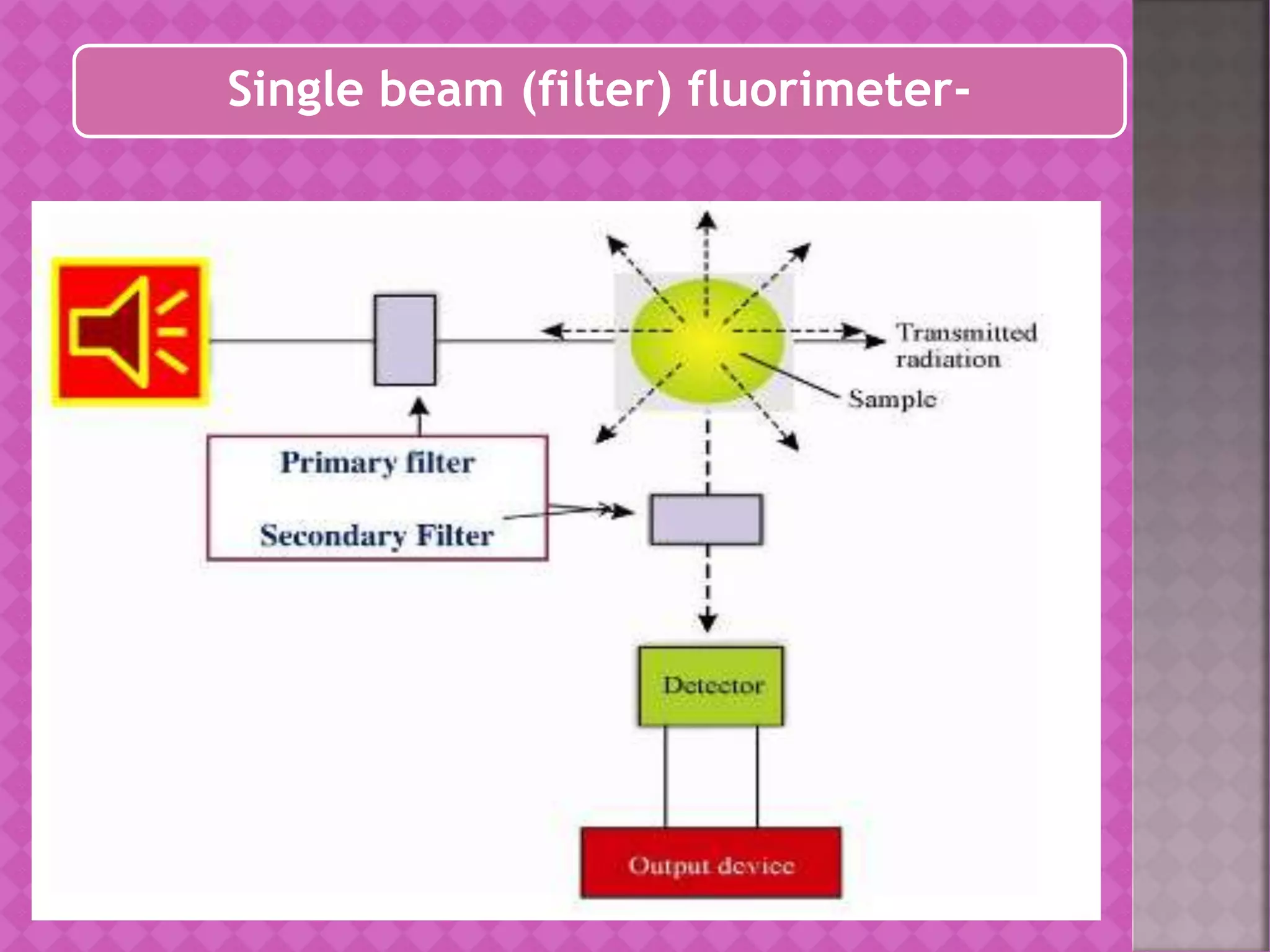 Single beam (filter) fluorimeter-

Transmitted radiation

Sample

Primary filter

Secondary Filter

Detector

Output device